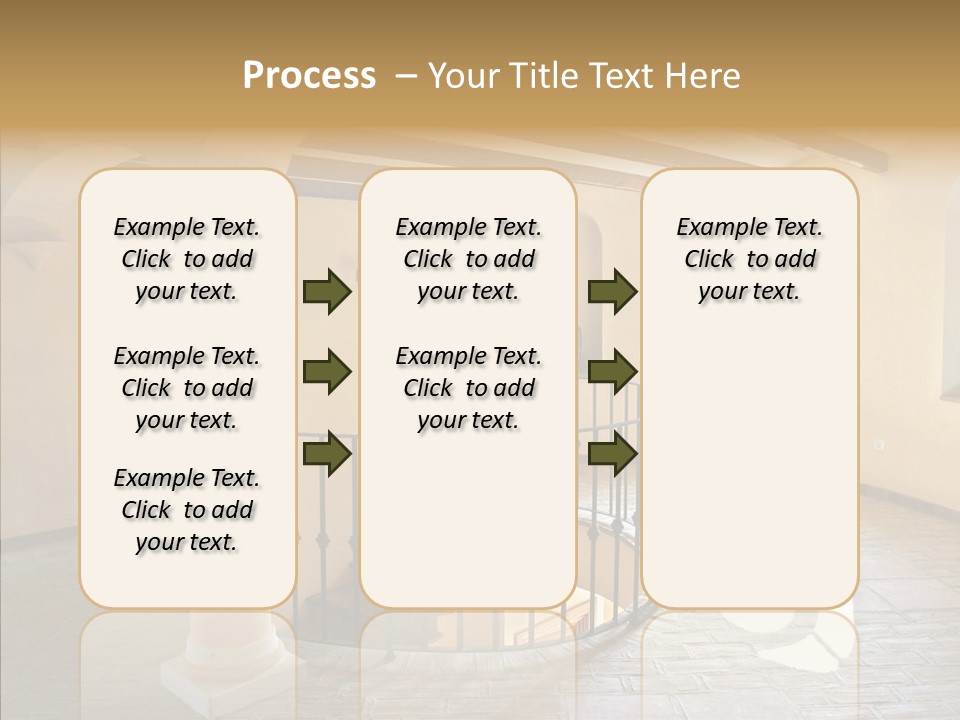 Process – Your Title Text Here

Example Text. Click to add your text.

Example Text. Click to add your text.

Example Text. Click to add your text.

Example Text. Click to add your text.

Example Text. Click to add your text.

Example Text. Click to add your text.